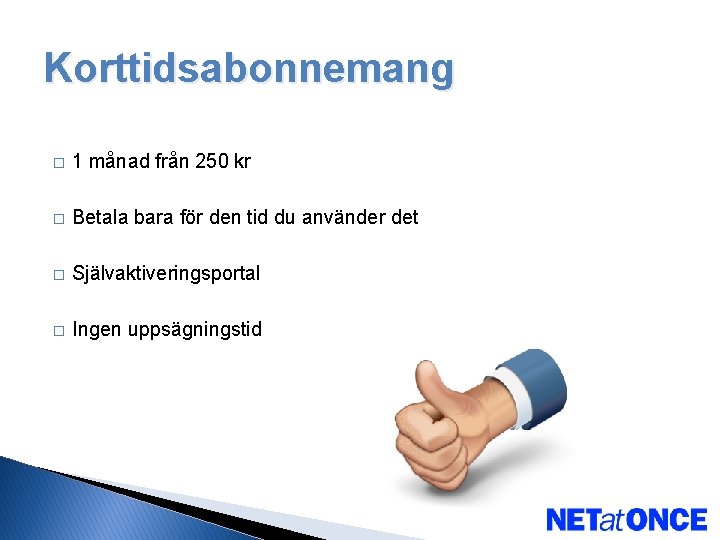 Korttidsabonnemang

□ 1 månad från 250 kr

□ Betala bara för den tid du använder det

□ Självaktiveringsportal

□ Ingen uppsägningstid

NETatONCE